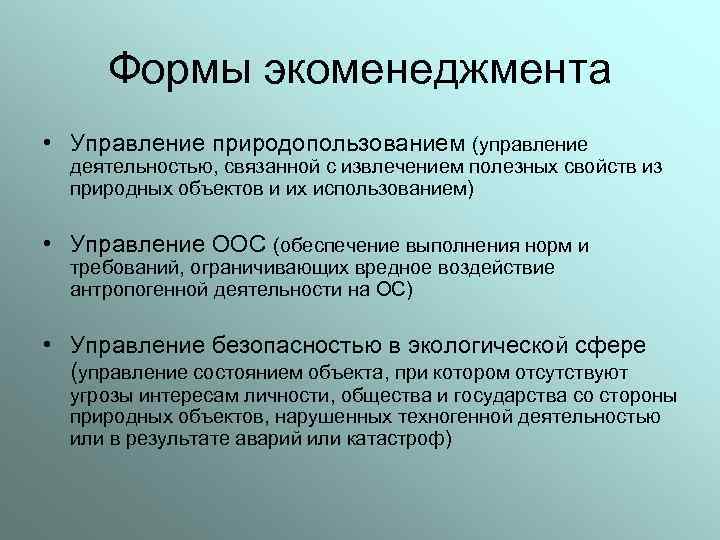 Формы экоменеджмента

• Управление природопользованием (управление деятельностью, связанной с извлечением полезных свойств из природных объектов и их использованием)

• Управление ООС (обеспечение выполнения норм и требований, ограничивающих вредное воздействие антропогенной деятельности на ОС)

• Управление безопасностью в экологической сфере (управление состоянием объекта, при котором отсутствуют угрозы интересам личности, общества и государства со стороны природных объектов, нарушенных техногенной деятельностью или в результате аварий или катастроф)